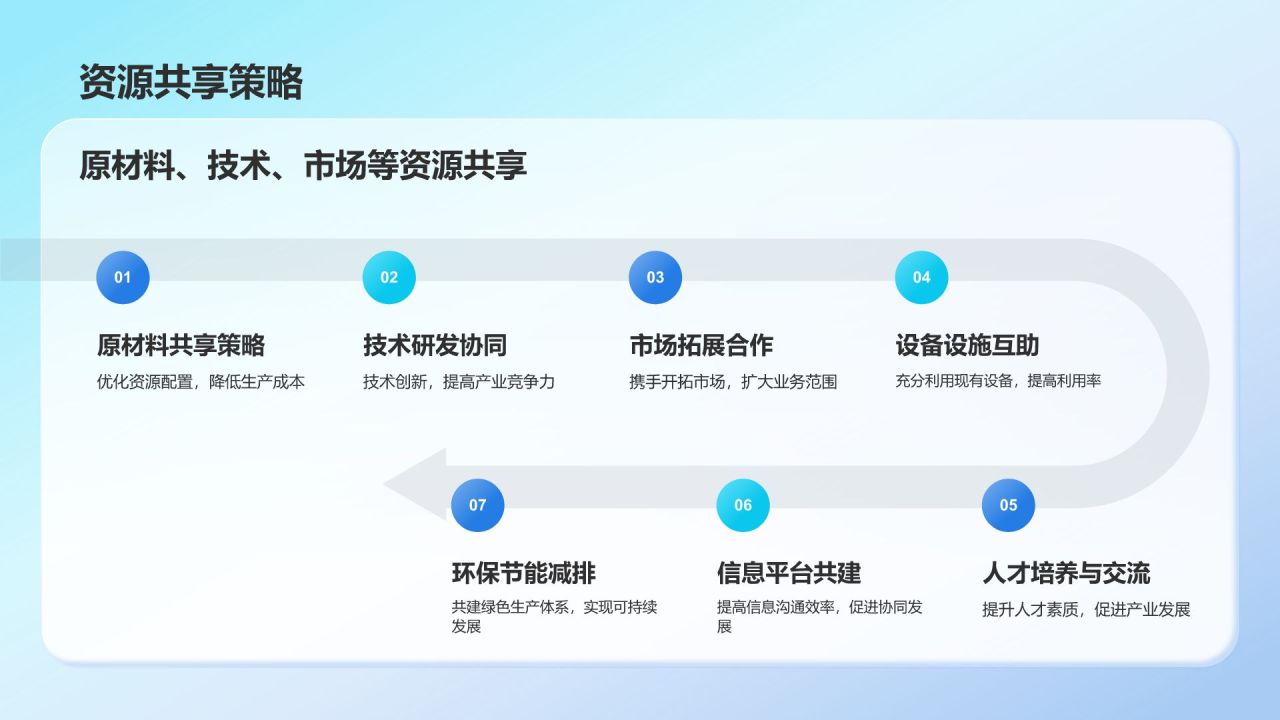 资源共享策略

原材料、技术、市场等资源共享

01
原材料共享策略
优化资源配置，降低生产成本

02
技术研发协同
技术创新，提高产业竞争力

03
市场拓展合作
携手开拓市场，扩大业务范围

04
设备设施互助
充分利用现有设备，提高利用率

05
人才培养与交流
提升人才素质，促进产业发展

06
信息平台共建
提高信息沟通效率，促进协同发展

07
环保节能减排
共建绿色生产体系，实现可持续发展